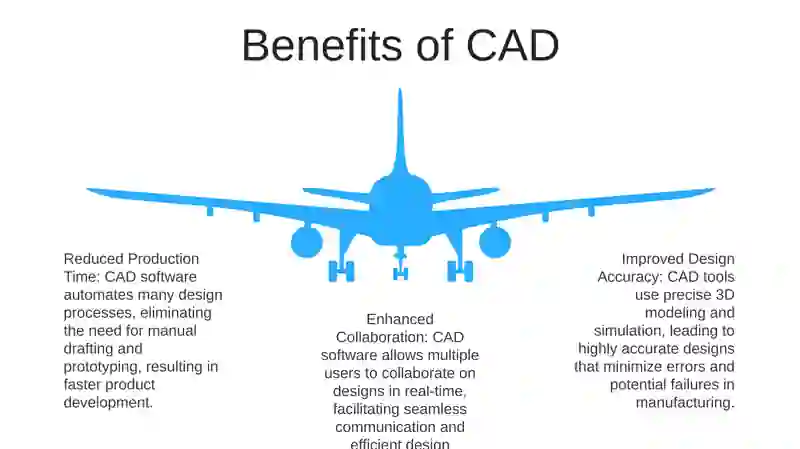 Benefits of CAD

Reduced Production Time: CAD software automates many design processes, eliminating the need for manual drafting and prototyping, resulting in faster product development.

Enhanced Collaboration: CAD software allows multiple users to collaborate on designs in real-time, facilitating seamless communication and efficient design

Improved Design Accuracy: CAD tools use precise 3D modeling and simulation, leading to highly accurate designs that minimize errors and potential failures in manufacturing.